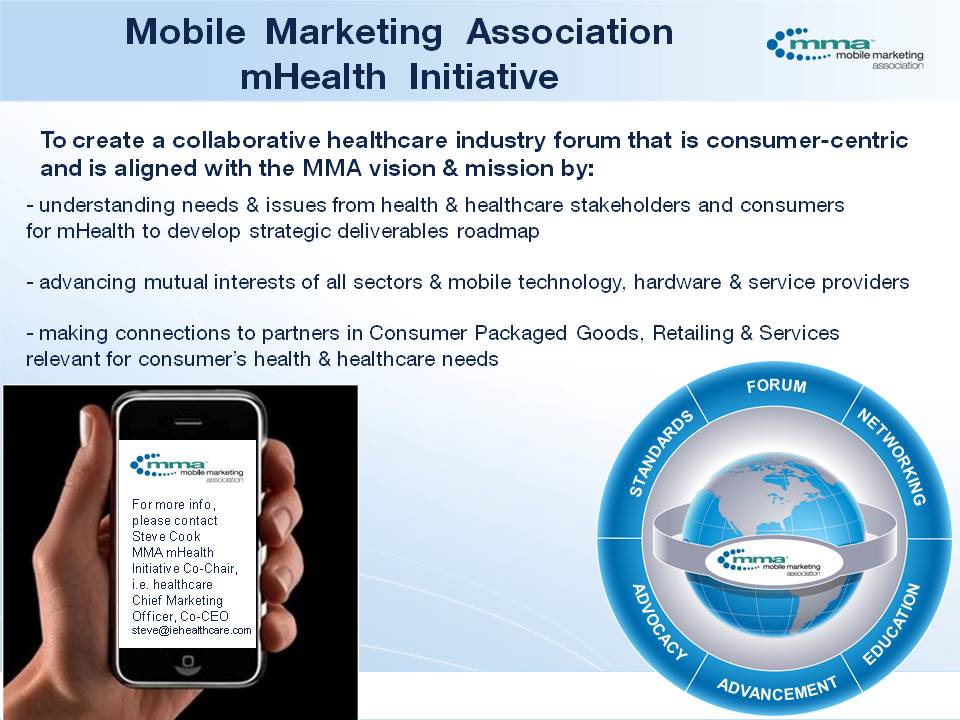 Mobile Marketing Association
mHealth Initiative

mma mobile marketing association

To create a collaborative healthcare industry forum that is consumer-centric and is aligned with the MMA vision & mission by:

- understanding needs & issues from health & healthcare stakeholders and consumers for mHealth to develop strategic deliverables roadmap

- advancing mutual interests of all sectors & mobile technology, hardware & service providers

- making connections to partners in Consumer Packaged Goods, Retailing & Services relevant for consumer's health & healthcare needs

mma mobile marketing association

For more info, please contact Steve Cook MMA mHealth Initiative Co-Chair, i.e. healthcare Chief Marketing Officer, Co-CEO steve@iehealthcare.com

FORUM
NETWORKING
EDUCATION
ADVANCEMENT
ADVOCACY
STANDARDS

mma mobile marketing association